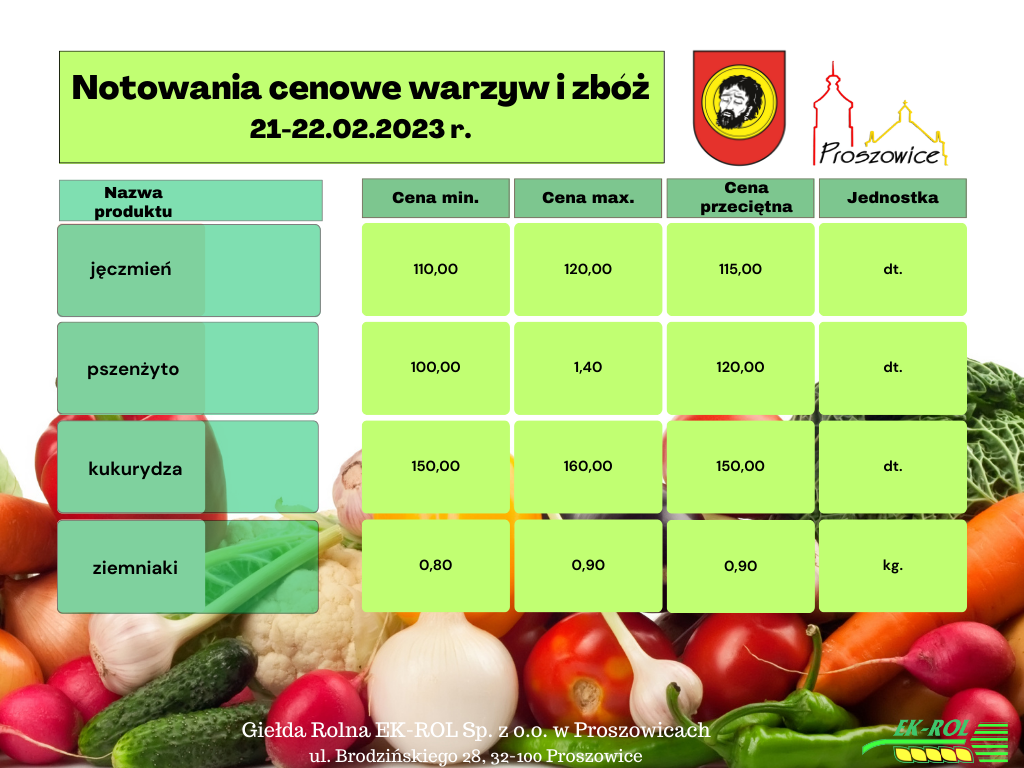 Notowania cenowe warzyw i zbóż
21-22.02.2023 r.

Proszowice

| Nazwa produktu | Cena min. | Cena max. | Cena przeciętna | Jednostka |
|---|---|---|---|---|
| jęczmień | 110,00 | 120,00 | 115,00 | dt. |
| pszenżyto | 100,00 | 1,40 | 120,00 | dt. |
| kukurydza | 150,00 | 160,00 | 150,00 | dt. |
| ziemniaki | 0,80 | 0,90 | 0,90 | kg. |

Giełda Rolna EK-ROL Sp. z o.o. w Proszowicach
ul. Brodzińskiego 28, 32-100 Proszowice

EK-ROL